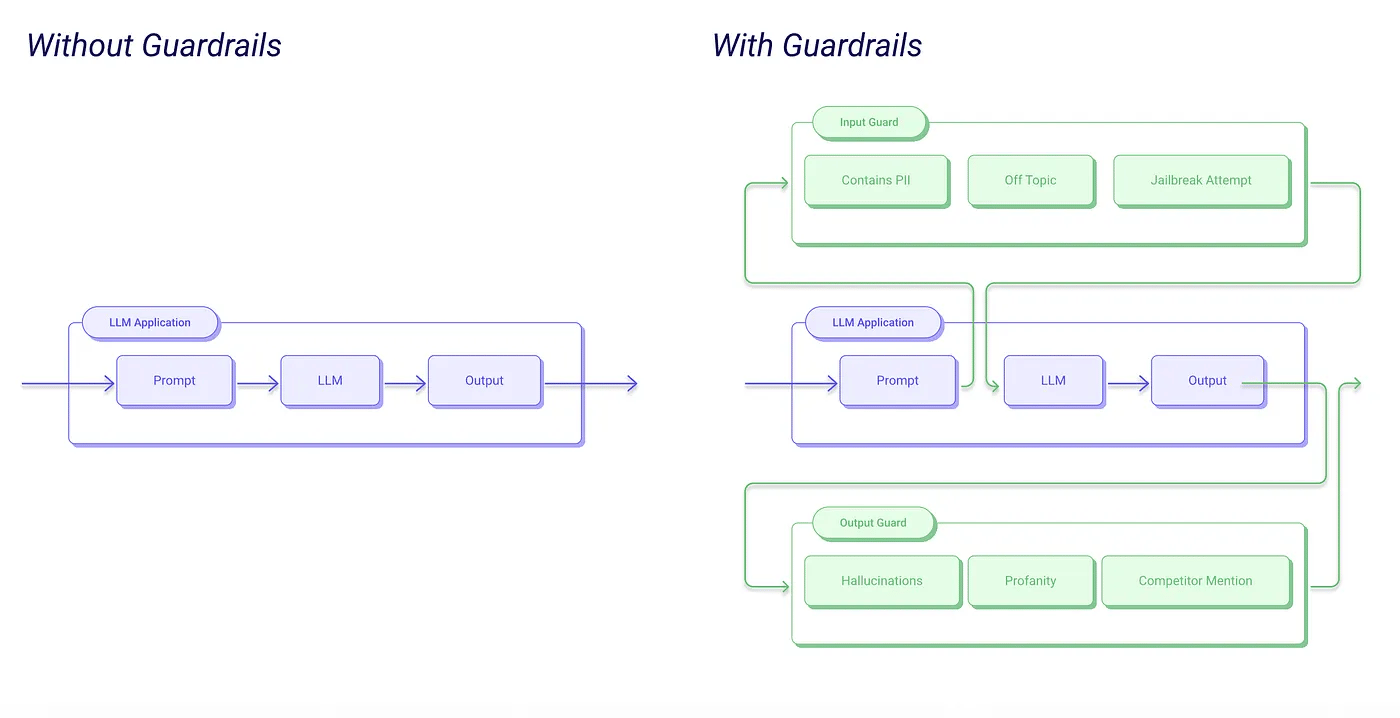 Without Guardrails

LLM Application

Prompt

LLM

Output

With Guardrails

Input Guard

Contains PII

Off Topic

Jailbreak Attempt

LLM Application

Prompt

LLM

Output

Output Guard

Hallucinations

Profanity

Competitor Mention